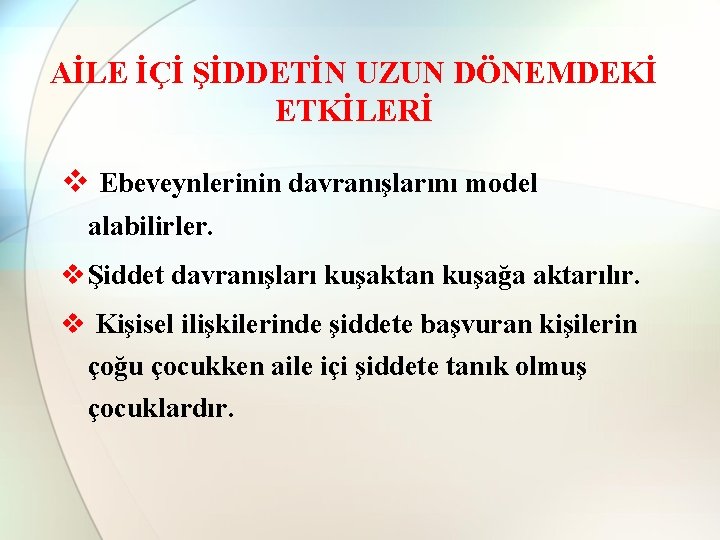 AİLE İÇİ ŞİDDETİN UZUN DÖNEMDEKİ ETKİLERİ

❖ Ebeveynlerinin davranışlarını model alabilirler.

❖ Şiddet davranışları kuşaktan kuşağa aktarılır.

❖ Kişisel ilişkilerinde şiddete başvuran kişilerin çoğu çocukken aile içi şiddete tanık olmuş çocuklardır.